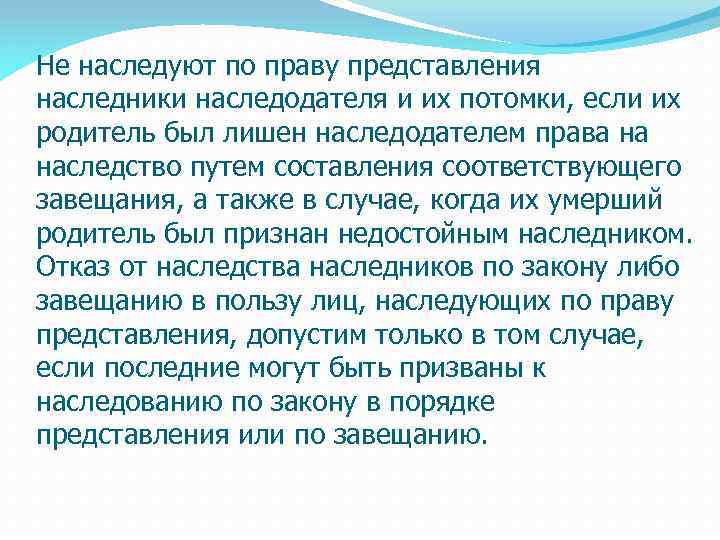 Не наследуют по праву представления наследники наследодателя и их потомки, если их родитель был лишен наследодателем права на наследство путем составления соответствующего завещания, а также в случае, когда их умерший родитель был признан недостойным наследником.
Отказ от наследства наследников по закону либо завещанию в пользу лиц, наследующих по праву представления, допустим только в том случае, если последние могут быть призваны к наследованию по закону в порядке представления или по завещанию.